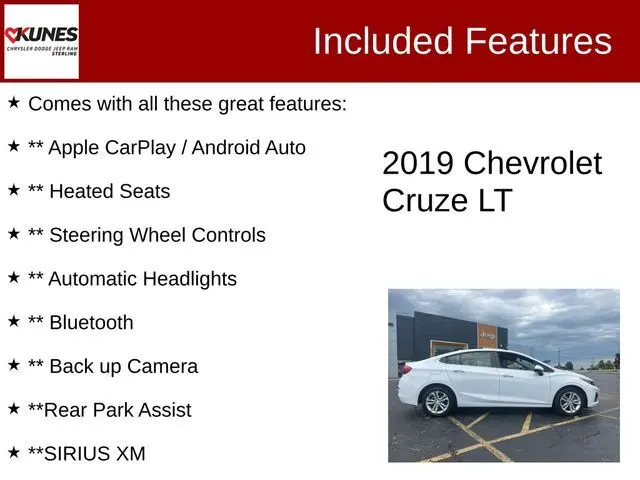 KUNES
CHRYSLER DODGE JEEP RAM
STERLING

Included Features

★ Comes with all these great features:

★ ** Apple CarPlay / Android Auto

★ ** Heated Seats

★ ** Steering Wheel Controls

★ ** Automatic Headlights

★ ** Bluetooth

★ ** Back up Camera

★ **Rear Park Assist

★ **SIRIUS XM

2019 Chevrolet Cruze LT

Jeep